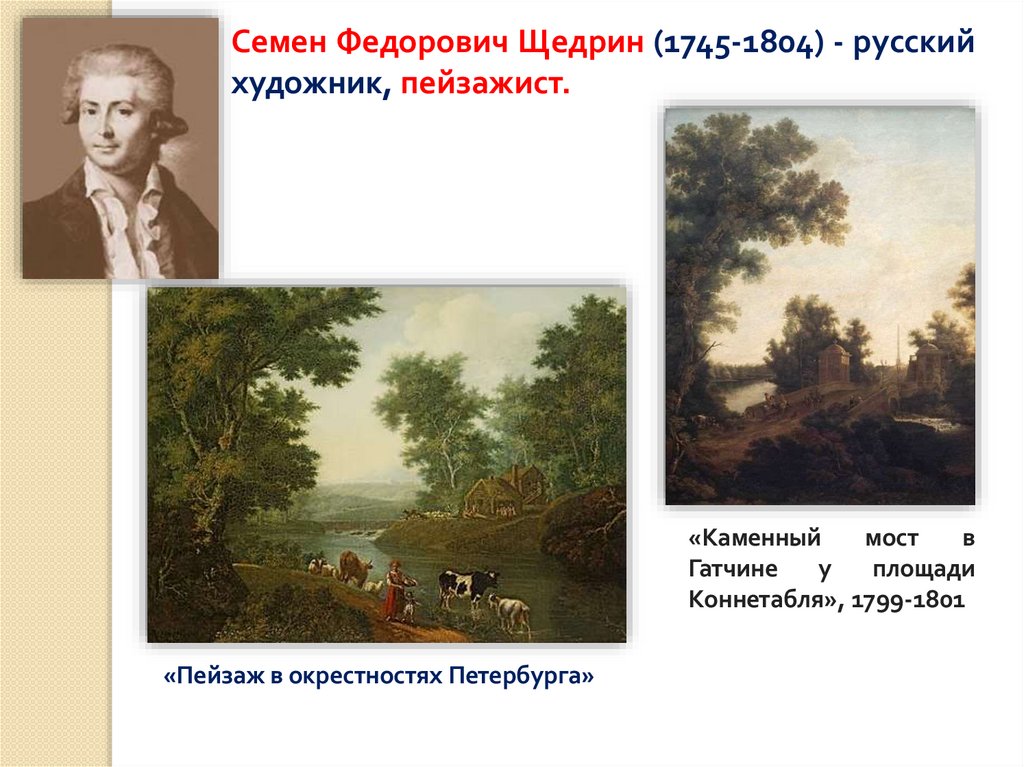 Семен Федорович Щедрин (1745-1804) - русский художник, пейзажист.

«Каменный мост в Гатчине у площади Коннетабля», 1799-1801

«Пейзаж в окрестностях Петербурга»